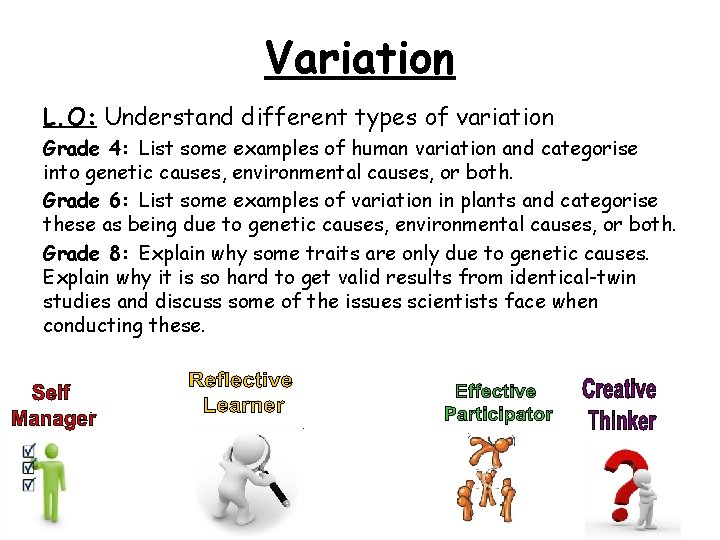 Variation

L.O: Understand different types of variation

Grade 4: List some examples of human variation and categorise into genetic causes, environmental causes, or both.

Grade 6: List some examples of variation in plants and categorise these as being due to genetic causes, environmental causes, or both.

Grade 8: Explain why some traits are only due to genetic causes. Explain why it is so hard to get valid results from identical-twin studies and discuss some of the issues scientists face when conducting these.

Self Manager

Reflective Learner

Effective Participator

Creative Thinker